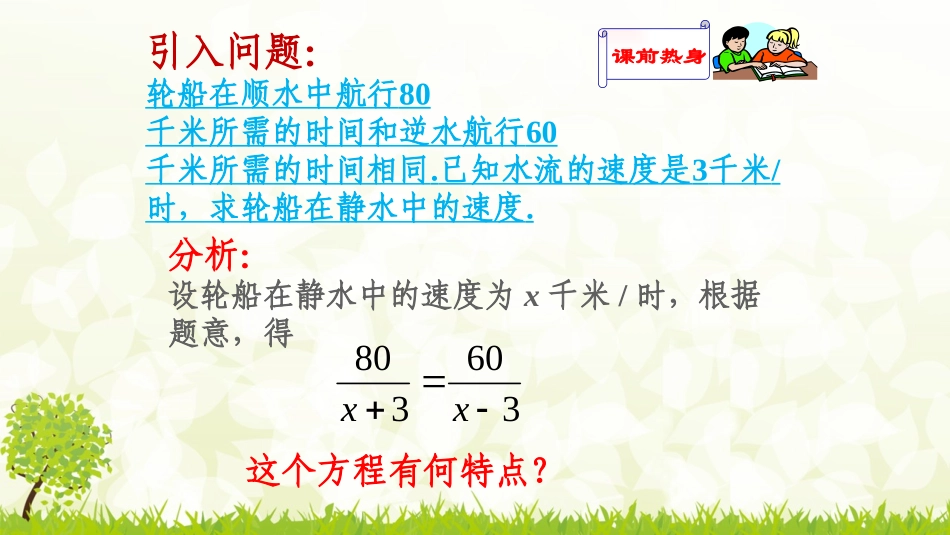 引入问题:

课前热身

轮船在顺水中航行80千米所需的时间和逆水航行60千米所需的时间相同.已知水流的速度是3千米/时，求轮船在静水中的速度.

分析:

设轮船在静水中的速度为 $x$ 千米 / 时，根据题意，得

$\frac{80}{x+3}=\frac{60}{x-3}$

这个方程有何特点?